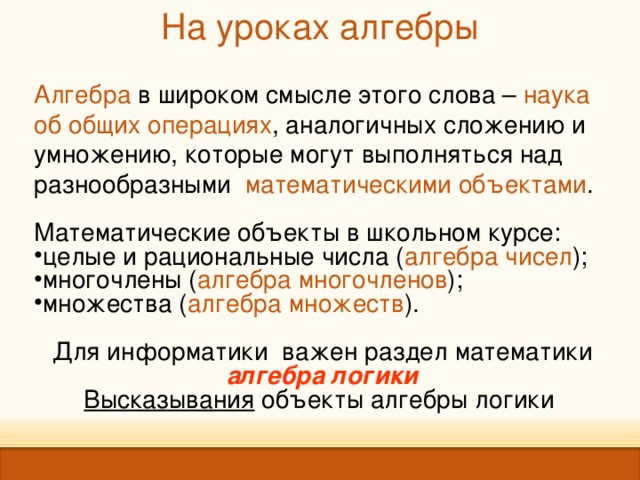 На уроках алгебры

Алгебра в широком смысле этого слова – наука об общих операциях, аналогичных сложению и умножению, которые могут выполняться над разнообразными математическими объектами.

Математические объекты в школьном курсе:
•целые и рациональные числа (алгебра чисел);
•многочлены (алгебра многочленов);
•множества (алгебра множеств).

Для информатики важен раздел математики
алгебра логики
Высказывания объекты алгебры логики